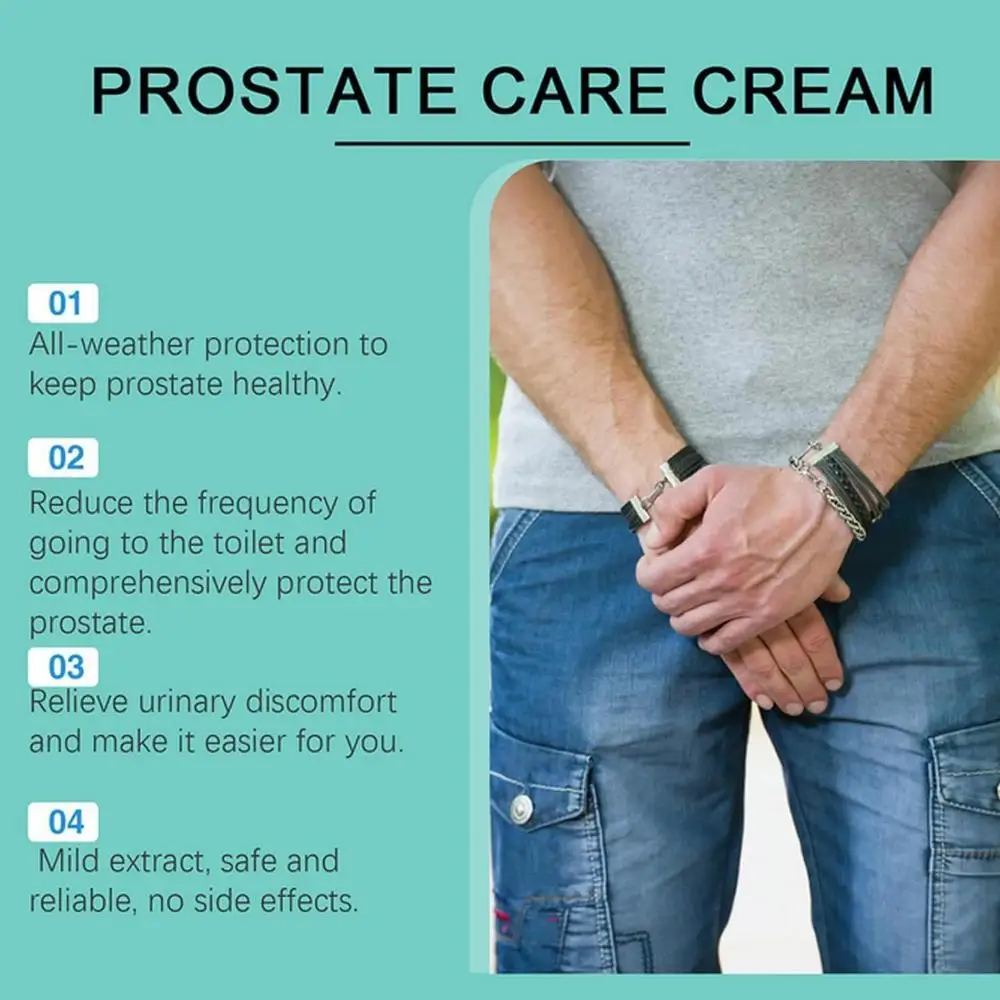 PROSTATE CARE CREAM

01
All-weather protection to keep prostate healthy.

02
Reduce the frequency of going to the toilet and comprehensively protect the prostate.

03
Relieve urinary discomfort and make it easier for you.

04
Mild extract, safe and reliable, no side effects.